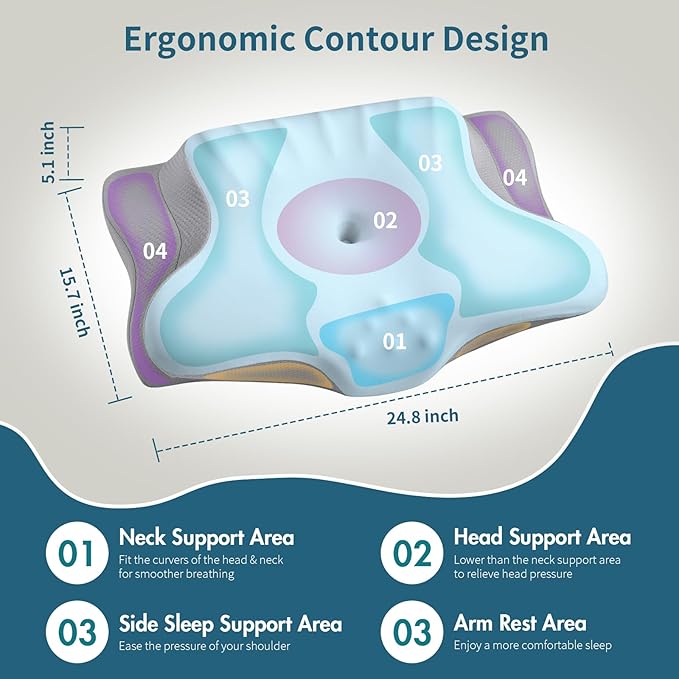 Ergonomic Contour Design

5.1 inch

15.7 inch

24.8 inch

03

03

04

04

02

01

01 Neck Support Area
Fit the curvers of the head & neck for smoother breathing

02 Head Support Area
Lower than the neck support area to relieve head pressure

03 Side Sleep Support Area
Ease the pressure of your shoulder

03 Arm Rest Area
Enjoy a more comfortable sleep